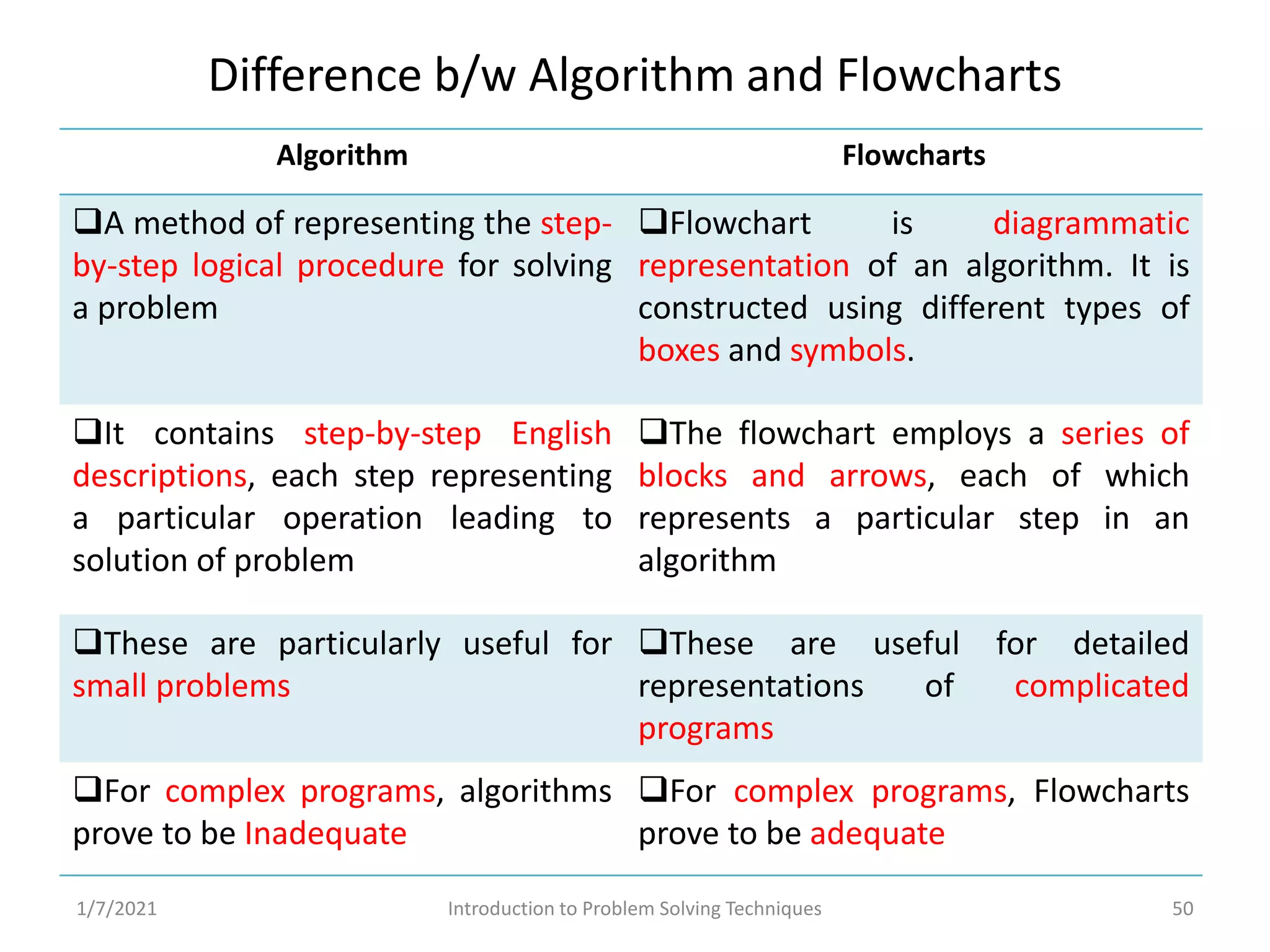 Difference b/w Algorithm and Flowcharts

| Algorithm | Flowcharts |
|---|---|
| ❑A method of representing the step-by-step logical procedure for solving a problem | ❑Flowchart is diagrammatic representation of an algorithm. It is constructed using different types of boxes and symbols. |
| ❑It contains step-by-step English descriptions, each step representing a particular operation leading to solution of problem | ❑The flowchart employs a series of blocks and arrows, each of which represents a particular step in an algorithm |
| ❑These are particularly useful for small problems | ❑These are useful for detailed representations of complicated programs |
| ❑For complex programs, algorithms prove to be Inadequate | ❑For complex programs, Flowcharts prove to be adequate |

1/7/2021 Introduction to Problem Solving Techniques 50